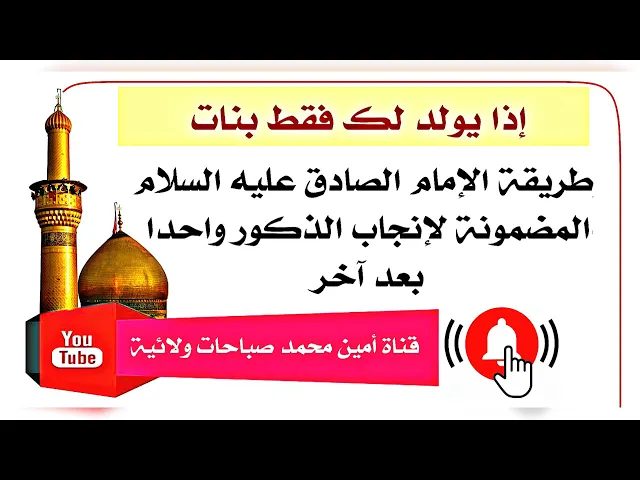 إذا يولد لك فقط بنات

طريقة الإمام الصادق عليه السلام المضمونة لإنجاب الذكور واحدا بعد آخر

You Tube

قناة أمين محمد صباحات ولائية